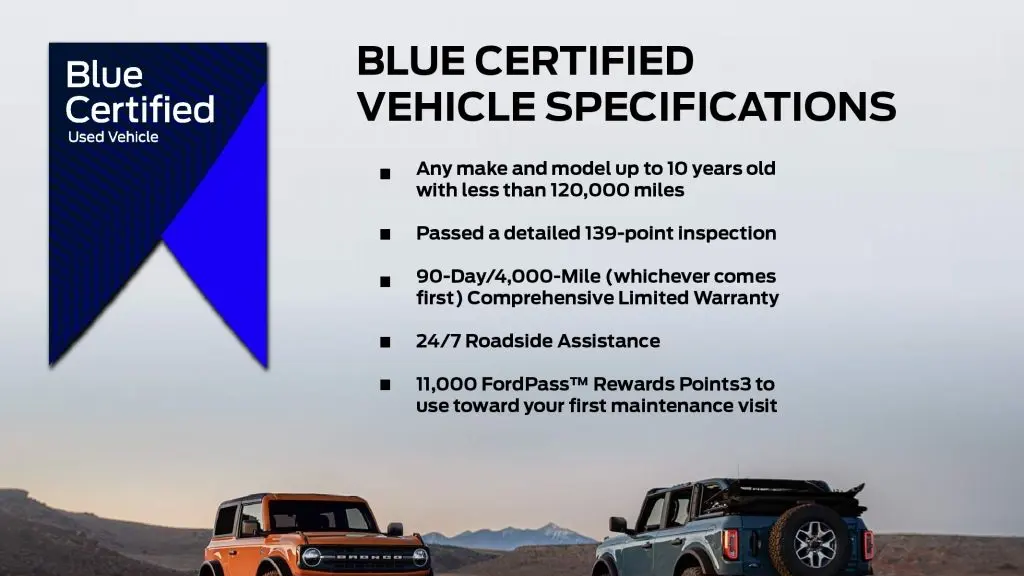 Blue Certified
Used Vehicle

BLUE CERTIFIED VEHICLE SPECIFICATIONS

■ Any make and model up to 10 years old with less than 120,000 miles

■ Passed a detailed 139-point inspection

■ 90-Day/4,000-Mile (whichever comes first) Comprehensive Limited Warranty

■ 24/7 Roadside Assistance

■ 11,000 FordPass™ Rewards Points3 to use toward your first maintenance visit

BRONCO